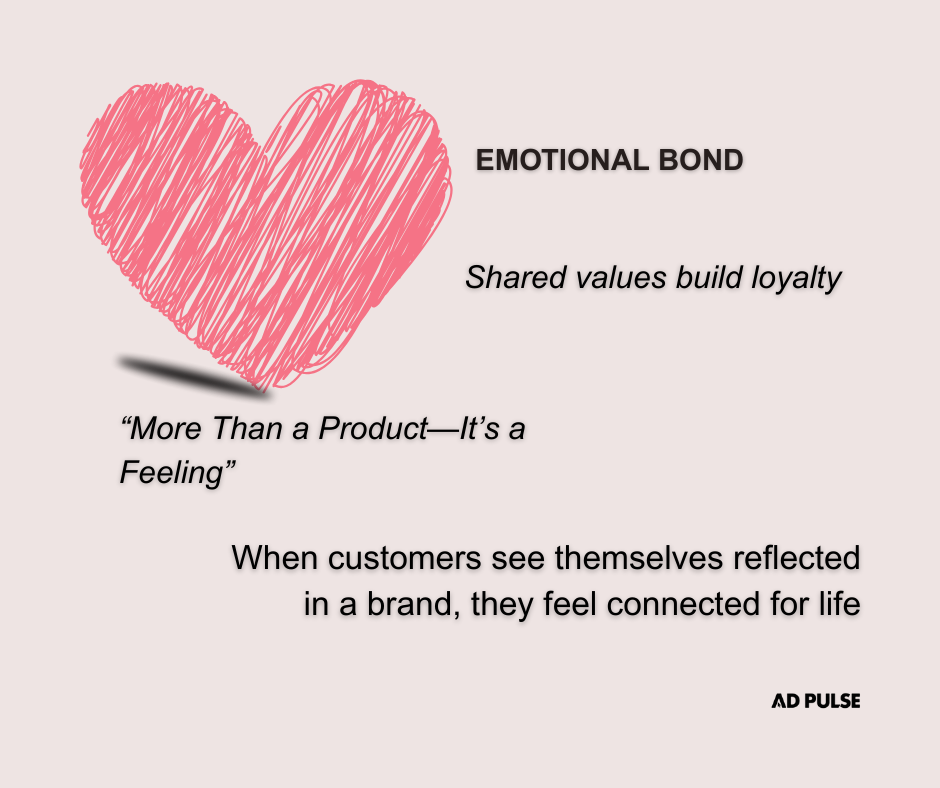 EMOTIONAL BOND

Shared values build loyalty

“More Than a Product—It’s a Feeling”

When customers see themselves reflected in a brand, they feel connected for life

AD PULSE